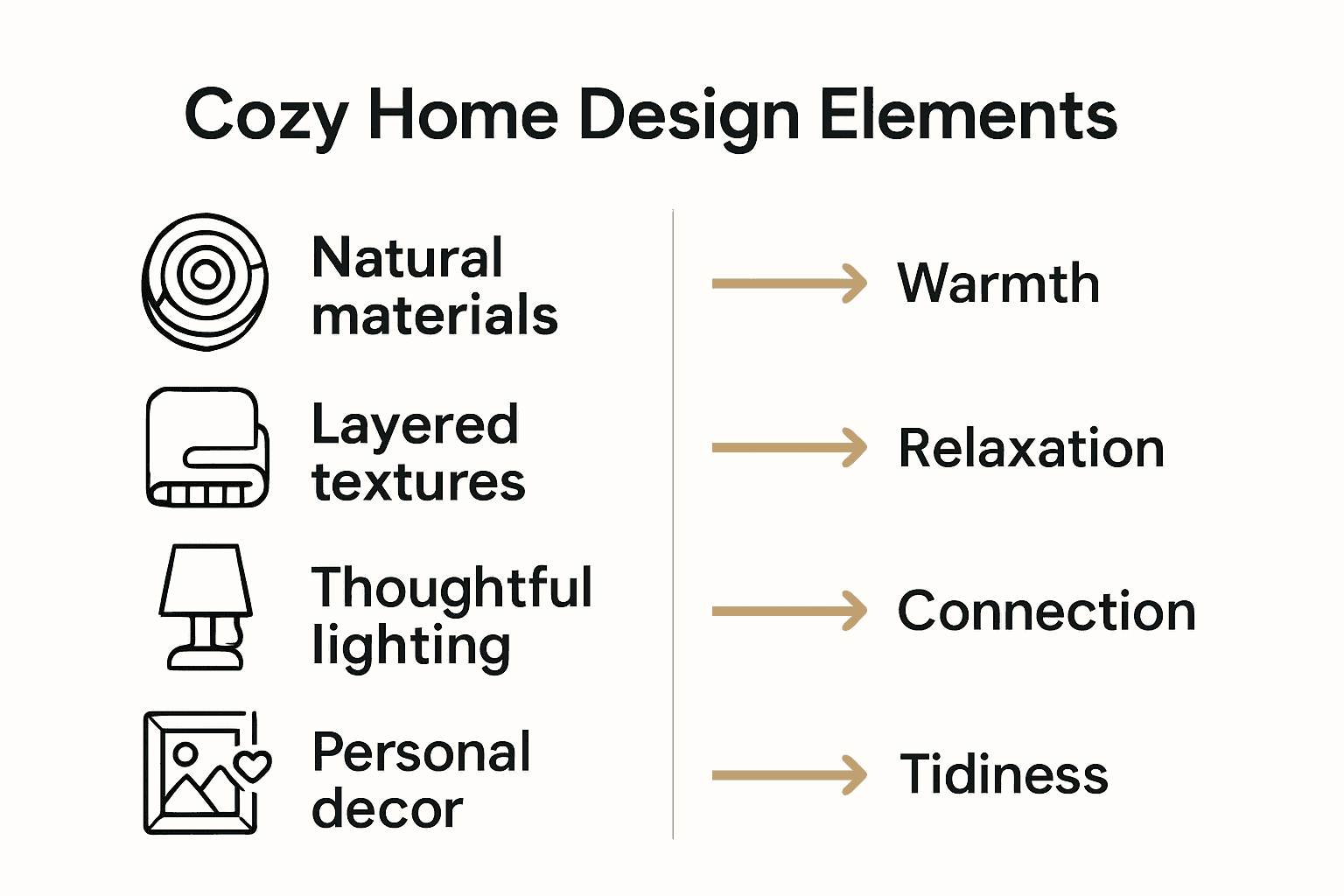 Cozy Home Design Elements

Natural materials

Layered textures

Thoughtful lighting

Personal decor

Warmth

Relaxation

Connection

Tidiness